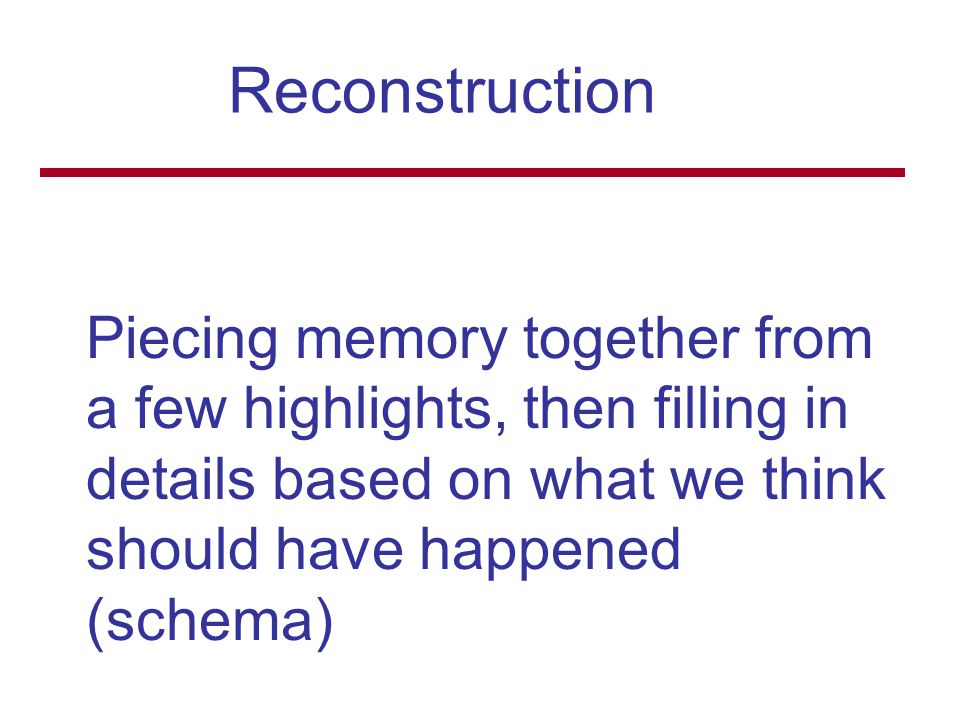 Reconstruction

Piecing memory together from a few highlights, then filling in details based on what we think should have happened (schema)